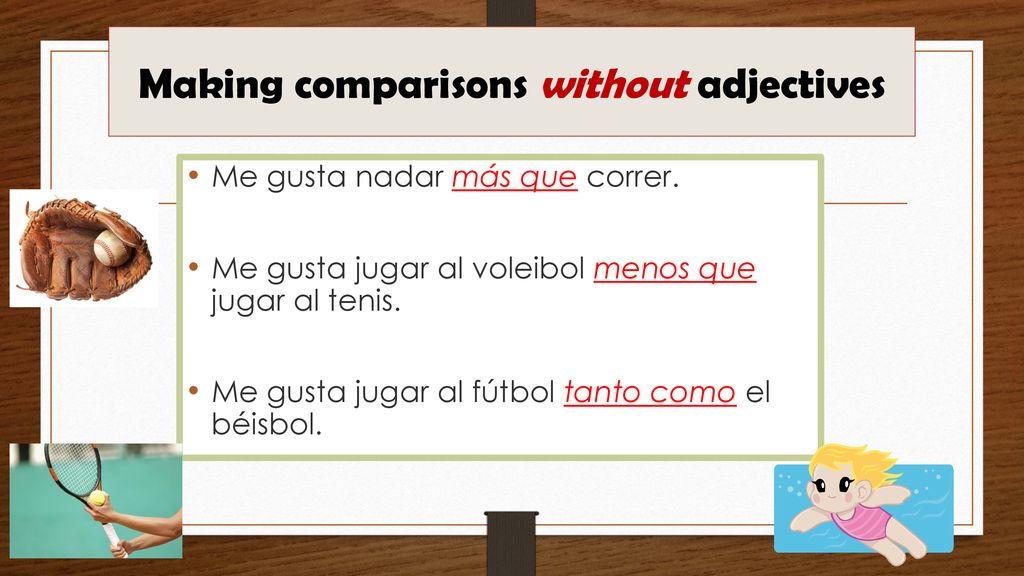 Making comparisons without adjectives

• Me gusta nadar más que correr.

• Me gusta jugar al voleibol menos que jugar al tenis.

• Me gusta jugar al fútbol tanto como el béisbol.